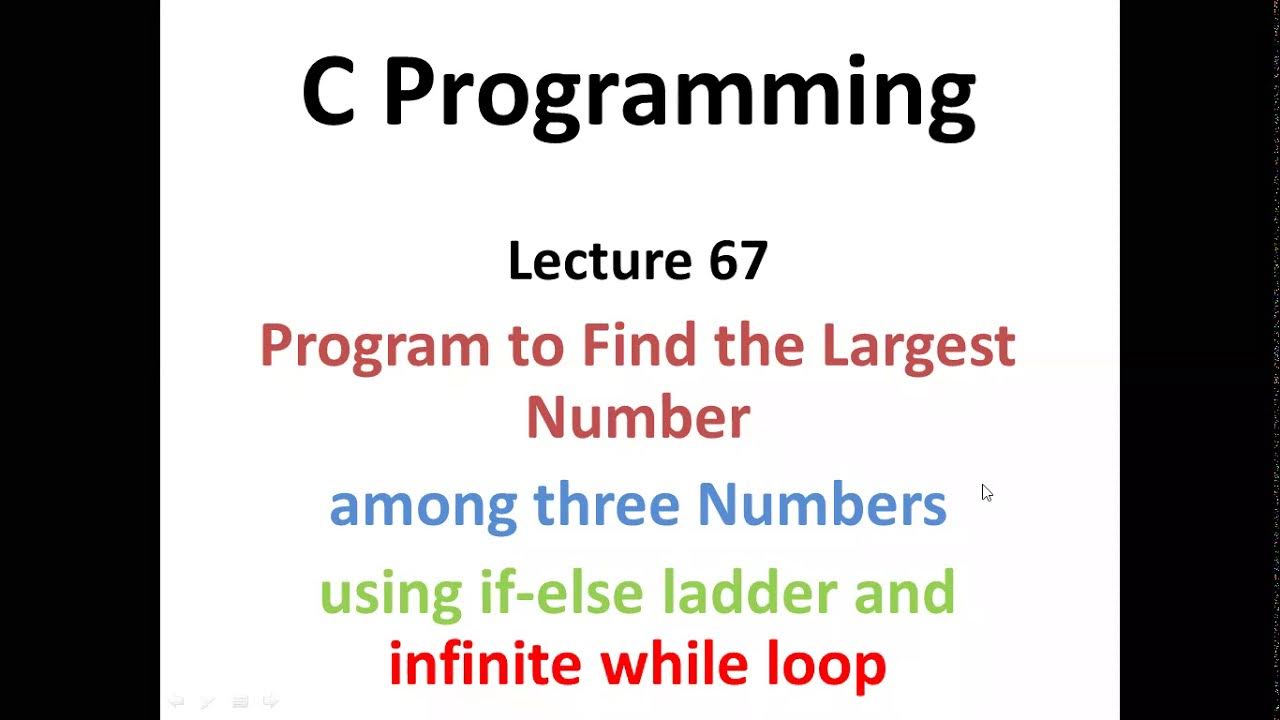 C Programming

Lecture 67

Program to Find the Largest Number

among three Numbers

using if-else ladder and infinite while loop